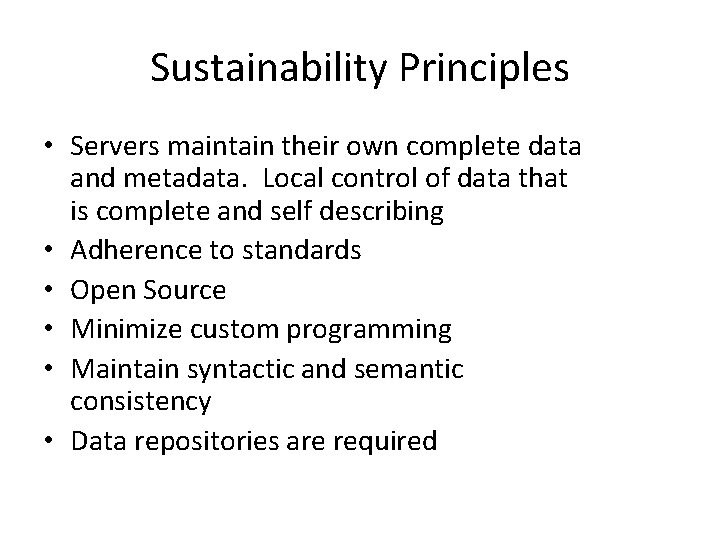 Sustainability Principles

• Servers maintain their own complete data and metadata. Local control of data that is complete and self describing
• Adherence to standards
• Open Source
• Minimize custom programming
• Maintain syntactic and semantic consistency
• Data repositories are required